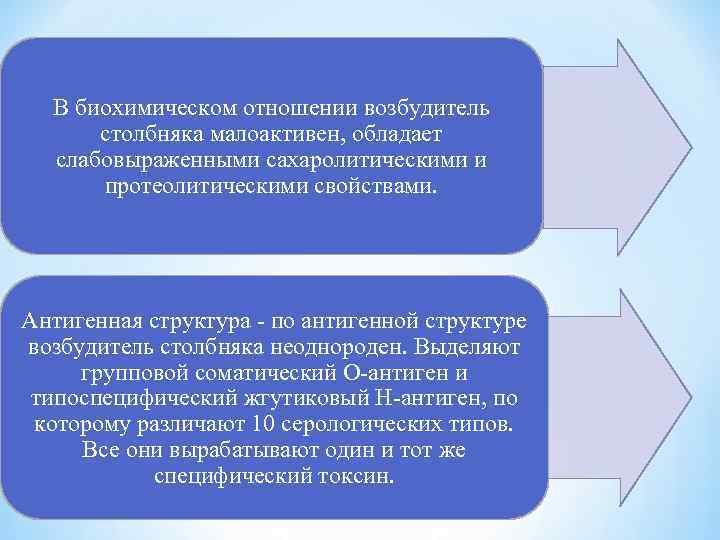 В биохимическом отношении возбудитель столбняка малоактивен, обладает слабовыраженными сахаролитическими и протеолитическими свойствами.

Антигенная структура - по антигенной структуре возбудитель столбняка неоднороден. Выделяют групповой соматический О-антиген и типоспецифический жгутиковый Н-антиген, по которому различают 10 серологических типов. Все они вырабатывают один и тот же специфический токсин.